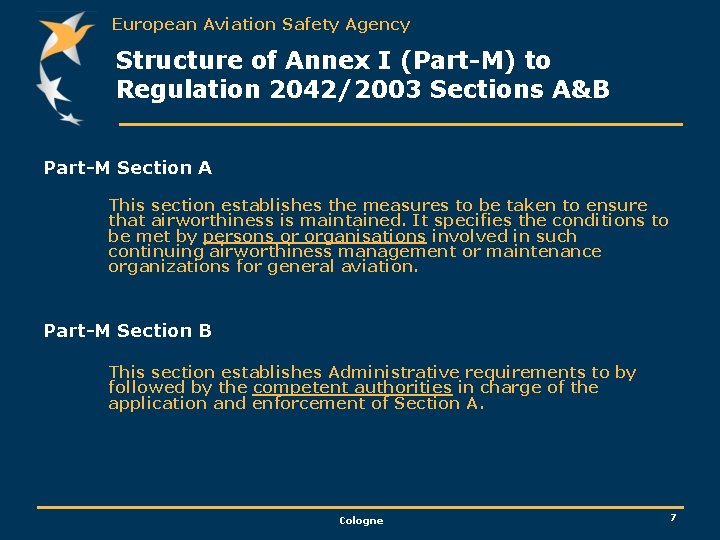 European Aviation Safety Agency

Structure of Annex I (Part-M) to Regulation 2042/2003 Sections A&B

Part-M Section A

This section establishes the measures to be taken to ensure that airworthiness is maintained. It specifies the conditions to be met by persons or organisations involved in such continuing airworthiness management or maintenance organizations for general aviation.

Part-M Section B

This section establishes Administrative requirements to by followed by the competent authorities in charge of the application and enforcement of Section A.

Cologne

7